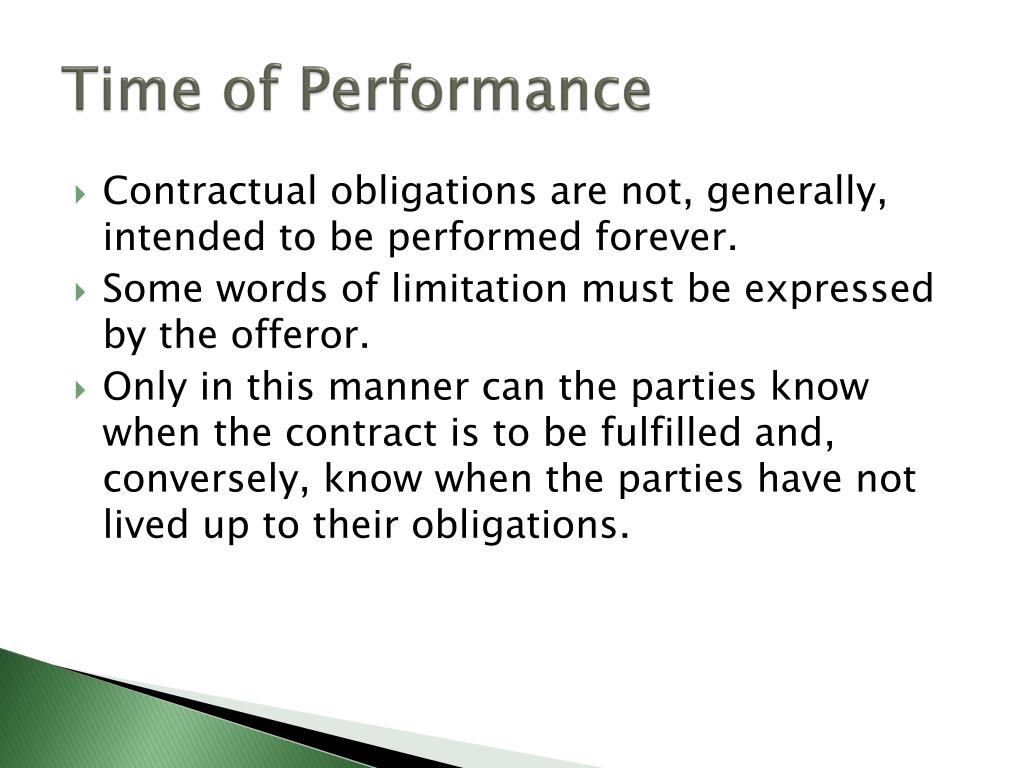 Time of Performance

Contractual obligations are not, generally, intended to be performed forever.

Some words of limitation must be expressed by the offeror.

Only in this manner can the parties know when the contract is to be fulfilled and, conversely, know when the parties have not lived up to their obligations.